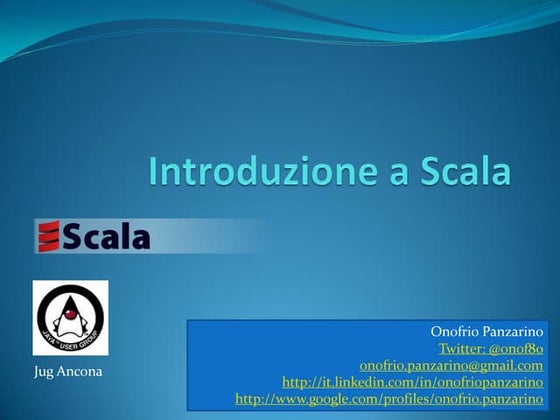 Introduzione a Scala

Scala

JAVA™ USER GROUP

Jug Ancona

Onofrio Panzarino
Twitter: @onof80
onofrio.panzarino@gmail.com
http://it.linkedin.com/in/onofriopanzarino
http://www.google.com/profiles/onofrio.panzarino